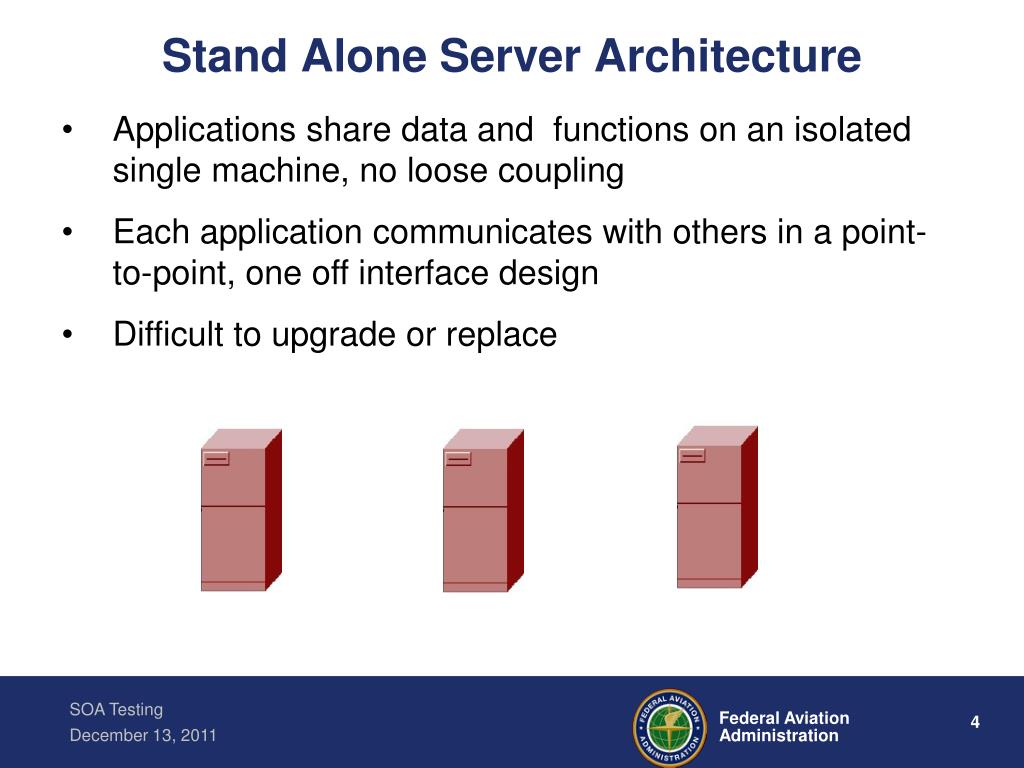 Stand Alone Server Architecture

• Applications share data and functions on an isolated single machine, no loose coupling

• Each application communicates with others in a point-to-point, one off interface design

• Difficult to upgrade or replace

SOA Testing
December 13, 2011

FEDERAL AVIATION ADMINISTRATION

Federal Aviation Administration

4